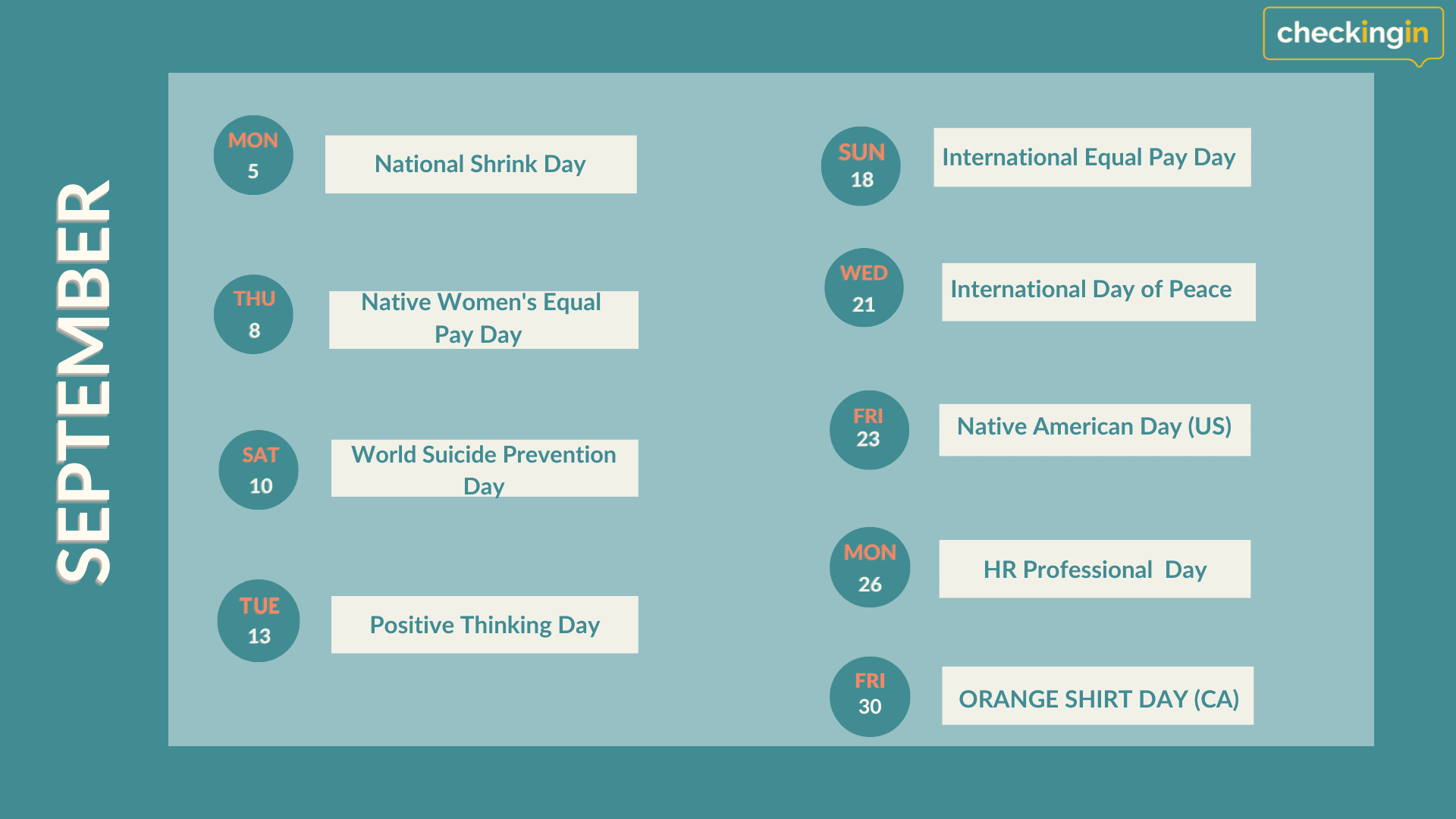 checkingin

SEPTEMBER

MON
5
National Shrink Day

THU
8
Native Women's Equal Pay Day

SAT
10
World Suicide Prevention Day

TUE
13
Positive Thinking Day

SUN
18
International Equal Pay Day

WED
21
International Day of Peace

FRI
23
Native American Day (US)

MON
26
HR Professional Day

FRI
30
ORANGE SHIRT DAY (CA)